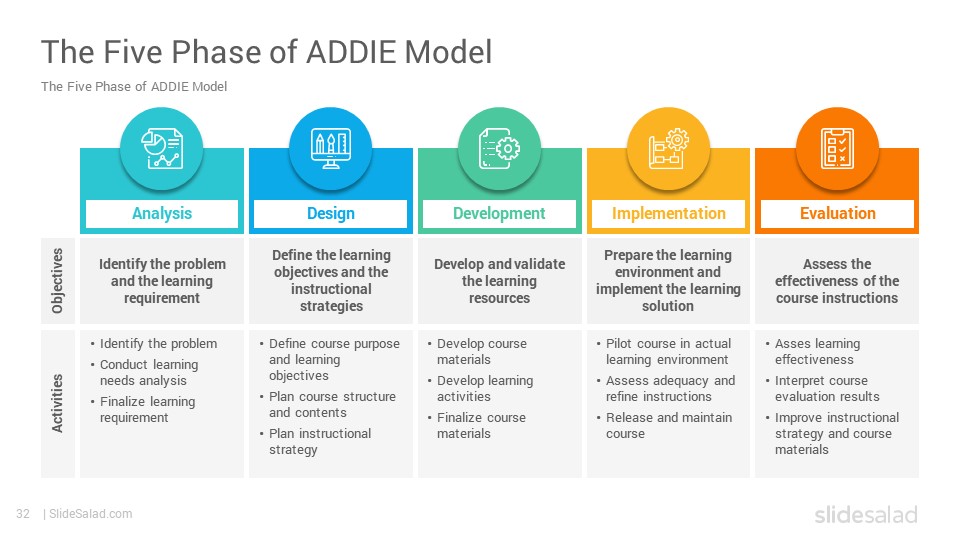 The Five Phase of ADDIE Model

The Five Phase of ADDIE Model

| | Analysis | Design | Development | Implementation | Evaluation |
|---|---|---|---|---|---|
| Objectives | Identify the problem and the learning requirement | Define the learning objectives and the instructional strategies | Develop and validate the learning resources | Prepare the learning environment and implement the learning solution | Assess the effectiveness of the course instructions |
| Activities | • Identify the problem • Conduct learning needs analysis • Finalize learning requirement | • Define course purpose and learning objectives • Plan course structure and contents • Plan instructional strategy | • Develop course materials • Develop learning activities • Finalize course materials | • Pilot course in actual learning environment • Assess adequacy and refine instructions • Release and maintain course | • Asses learning effectiveness • Interpret course evaluation results • Improve instructional strategy and course materials |

32 | SlideSalad.com

slidesalad